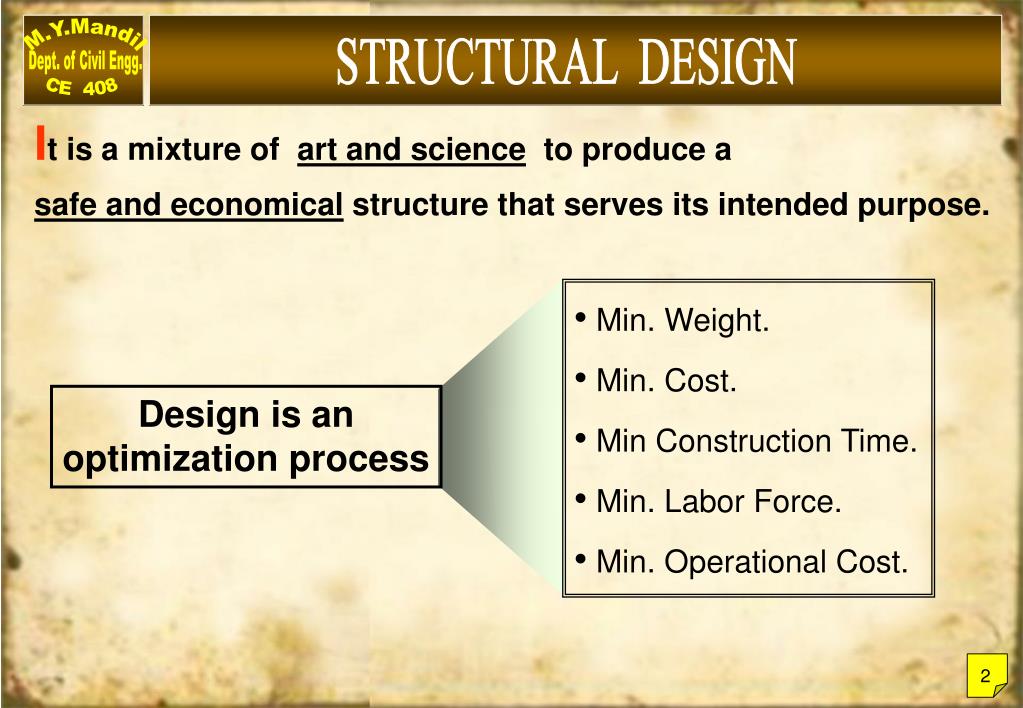 M.Y.Mandil
Dept. of Civil Engg.
CE 408

STRUCTURAL DESIGN

It is a mixture of art and science to produce a safe and economical structure that serves its intended purpose.

Design is an optimization process

• Min. Weight.
• Min. Cost.
• Min Construction Time.
• Min. Labor Force.
• Min. Operational Cost.

2